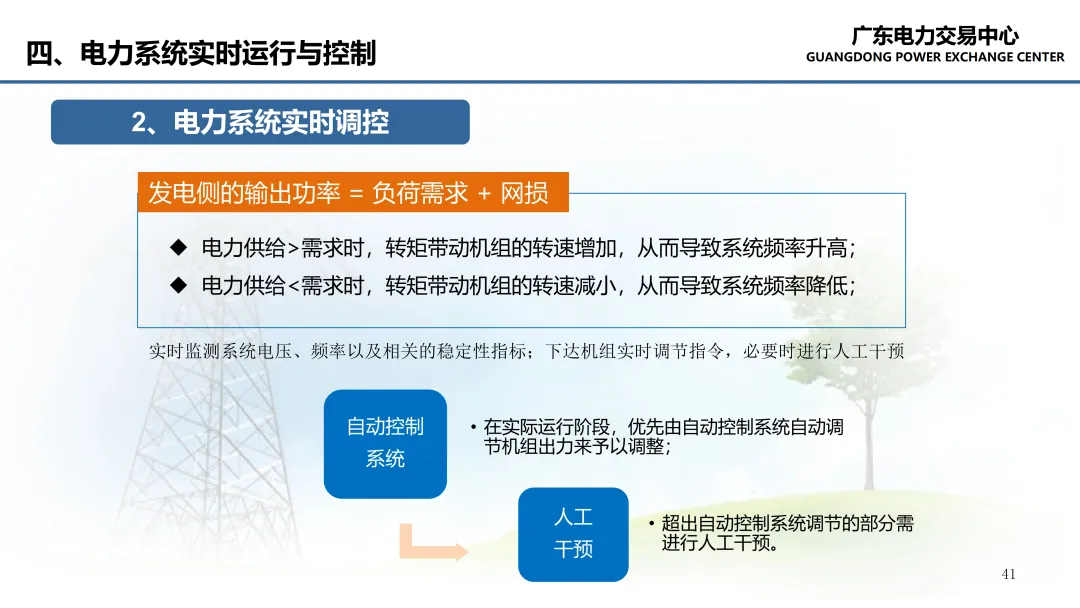 四、电力系统实时运行与控制

广东电力交易中心
GUANGDONG POWER EXCHANGE CENTER

2、电力系统实时调控

发电侧的输出功率 = 负荷需求 + 网损

◆ 电力供给>需求时，转矩带动机组的转速增加，从而导致系统频率升高；
◆ 电力供给<需求时，转矩带动机组的转速减小，从而导致系统频率降低；

实时监测系统电压、频率以及相关的稳定性指标；下达机组实时调节指令，必要时进行人工干预

自动控制系统

• 在实际运行阶段，优先由自动控制系统自动调节机组出力来予以调整；

人工干预

• 超出自动控制系统调节的部分需进行人工干预。

41